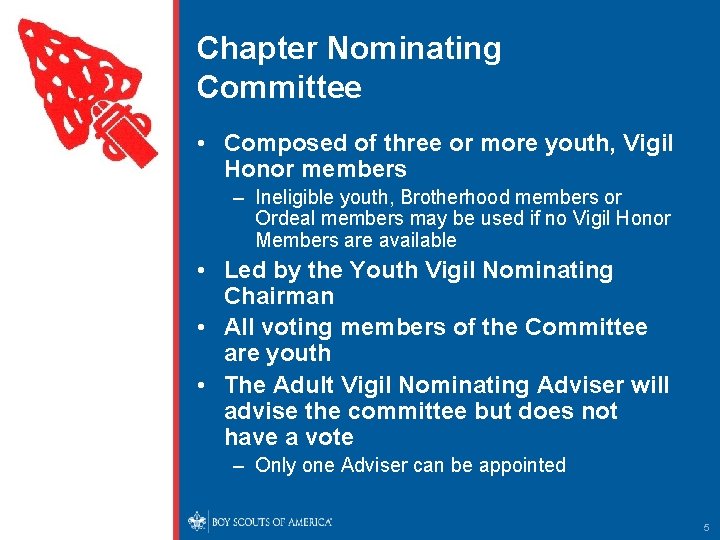 Chapter Nominating Committee

• Composed of three or more youth, Vigil Honor members
– Ineligible youth, Brotherhood members or Ordeal members may be used if no Vigil Honor Members are available
• Led by the Youth Vigil Nominating Chairman
• All voting members of the Committee are youth
• The Adult Vigil Nominating Adviser will advise the committee but does not have a vote
– Only one Adviser can be appointed

BOY SCOUTS OF AMERICA

5